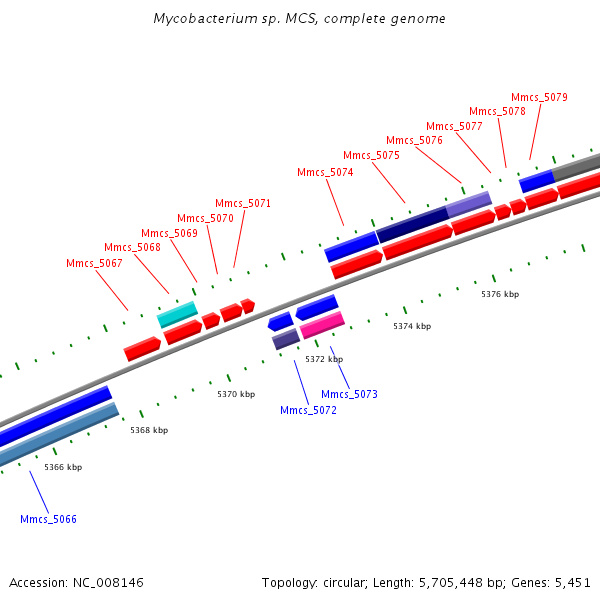 Mycobacterium sp. MCS, complete genome

Mmcs_5079
Mmcs_5078
Mmcs_5077
Mmcs_5076
Mmcs_5075
Mmcs_5074
Mmcs_5071
Mmcs_5070
Mmcs_5069
Mmcs_5068
Mmcs_5067

5376 kbp
5374 kbp
5372 kbp
5370 kbp
5368 kbp
5366 kbp

Mmcs_5073
Mmcs_5072
Mmcs_5066

Accession: NC_008146

Topology: circular; Length: 5,705,448 bp; Genes: 5,451